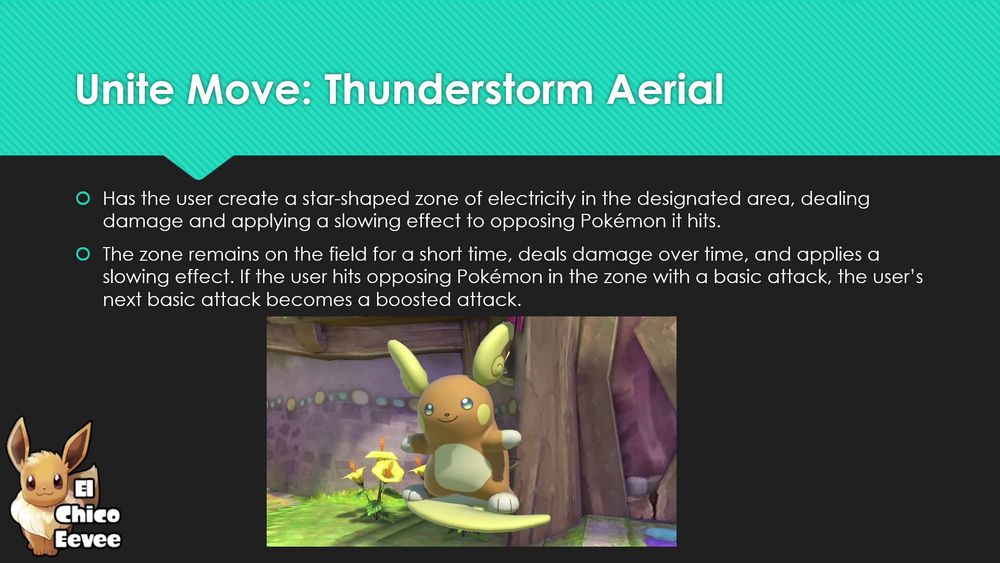 Unite Move: Thunderstorm Aerial

Has the user create a star-shaped zone of electricity in the designated area, dealing damage and applying a slowing effect to opposing Pokémon it hits.

The zone remains on the field for a short time, deals damage over time, and applies a slowing effect. If the user hits opposing Pokémon in the zone with a basic attack, the user's next basic attack becomes a boosted attack.

El Chico Eevee